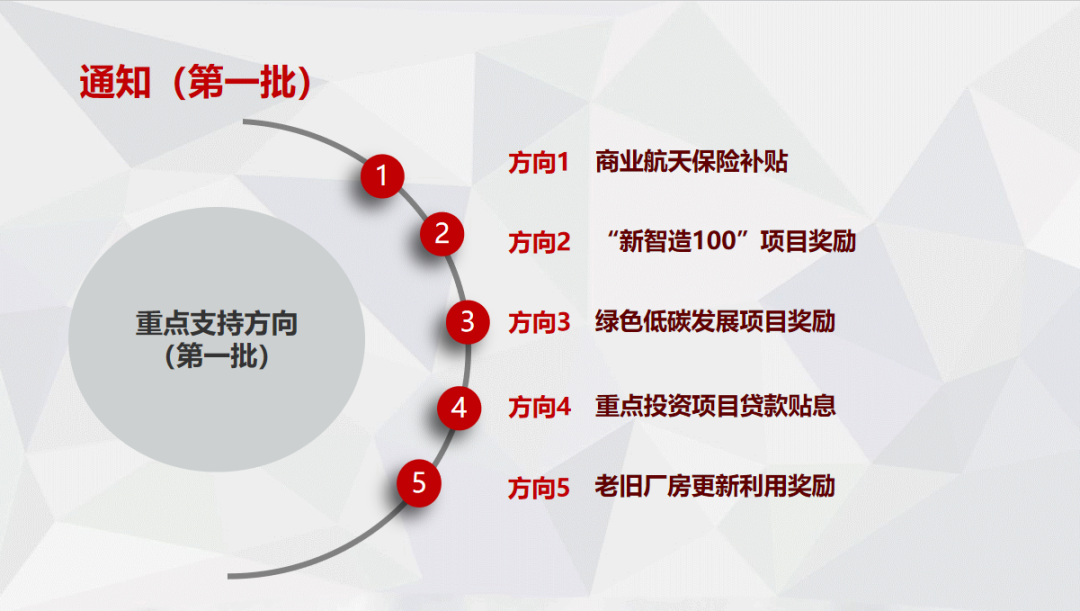 通知（第一批）

重点支持方向
（第一批）

1 方向1 商业航天保险补贴

2 方向2 “新智造100”项目奖励

3 方向3 绿色低碳发展项目奖励

4 方向4 重点投资项目贷款贴息

5 方向5 老旧厂房更新利用奖励